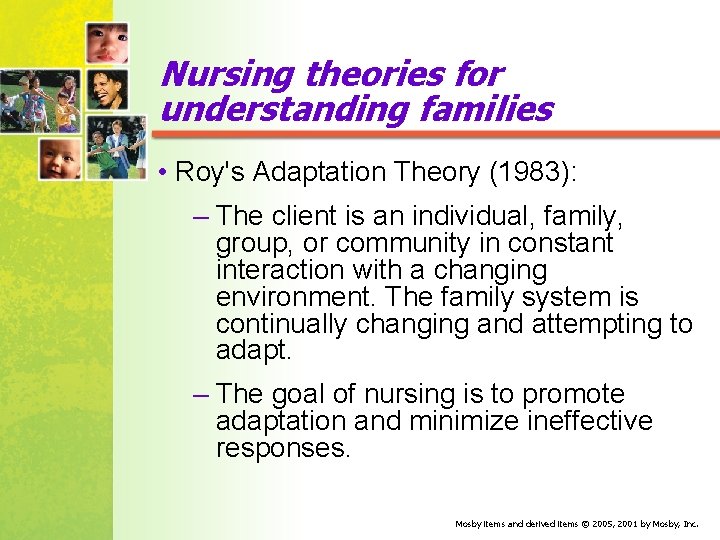 Nursing theories for understanding families

• Roy's Adaptation Theory (1983):

– The client is an individual, family, group, or community in constant interaction with a changing environment. The family system is continually changing and attempting to adapt.

– The goal of nursing is to promote adaptation and minimize ineffective responses.

Mosby items and derived items © 2005, 2001 by Mosby, Inc.